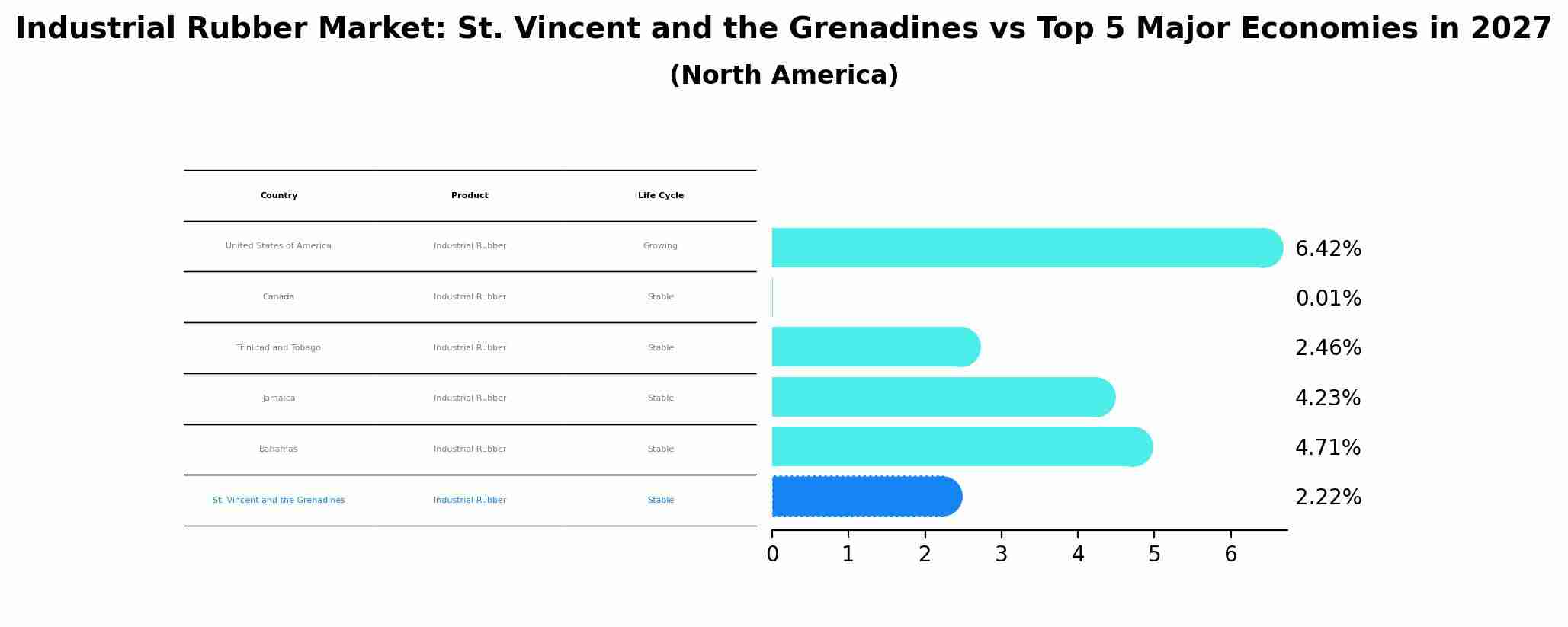 Industrial Rubber Market: St. Vincent and the Grenadines vs Top 5 Major Economies in 2027

(North America)

| Country | Product | Life Cycle |
|---|---|---|
| United States of America | Industrial Rubber | Growing |
| Canada | Industrial Rubber | Stable |
| Trinidad and Tobago | Industrial Rubber | Stable |
| Jamaica | Industrial Rubber | Stable |
| Bahamas | Industrial Rubber | Stable |
| St. Vincent and the Grenadines | Industrial Rubber | Stable |

6.42%
0.01%
2.46%
4.23%
4.71%
2.22%

0 1 2 3 4 5 6